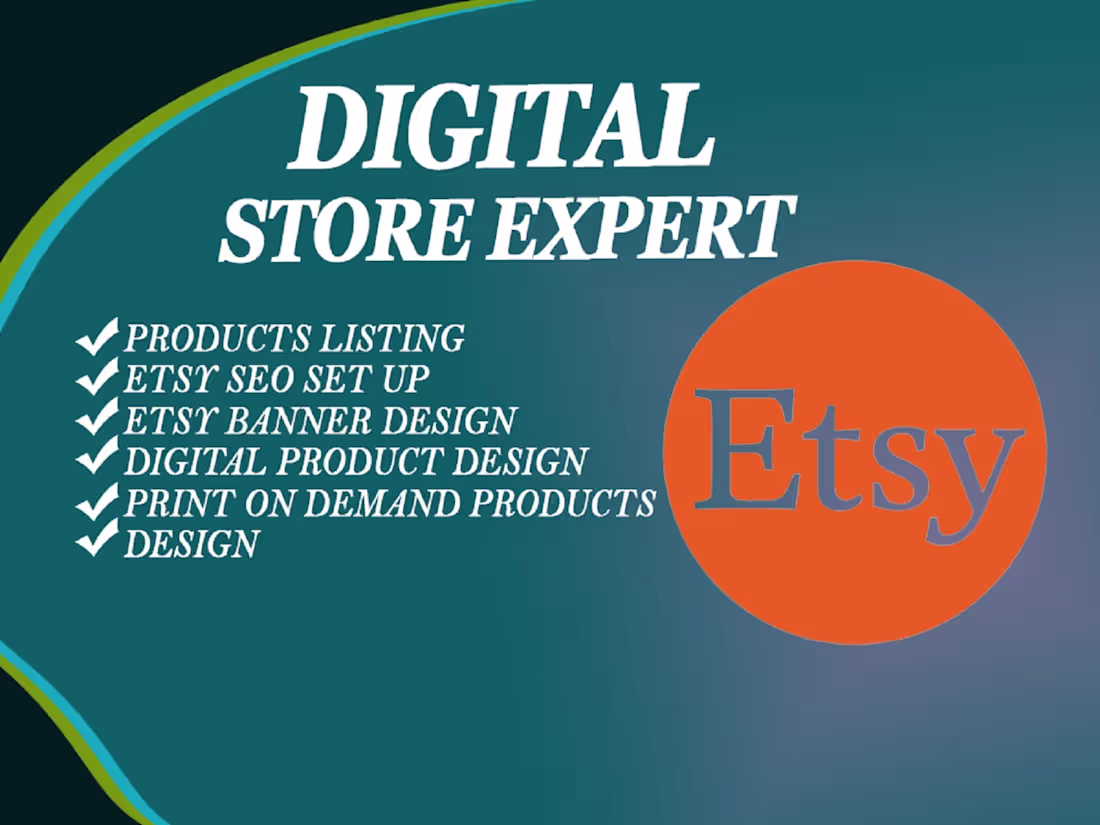 DIGITAL
STORE EXPERT

✔PRODUCTS LISTING
✔ETSY SEO SET UP
✔ETSY BANNER DESIGN
✔DIGITAL PRODUCT DESIGN
✔PRINT ON DEMAND PRODUCTS
✔DESIGN

Etsy